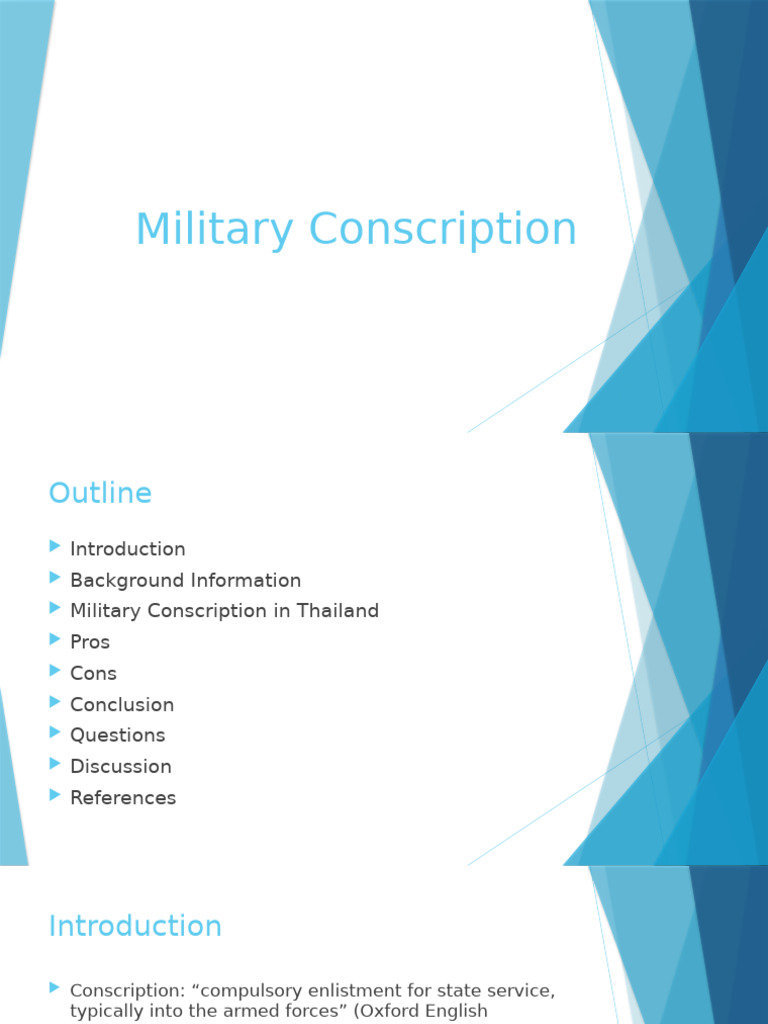 Military Conscription

Outline

Introduction
Background Information
Military Conscription in Thailand
Pros
Cons
Conclusion
Questions
Discussion
References

Introduction

Conscription: “compulsory enlistment for state service, typically into the armed forces” (Oxford English